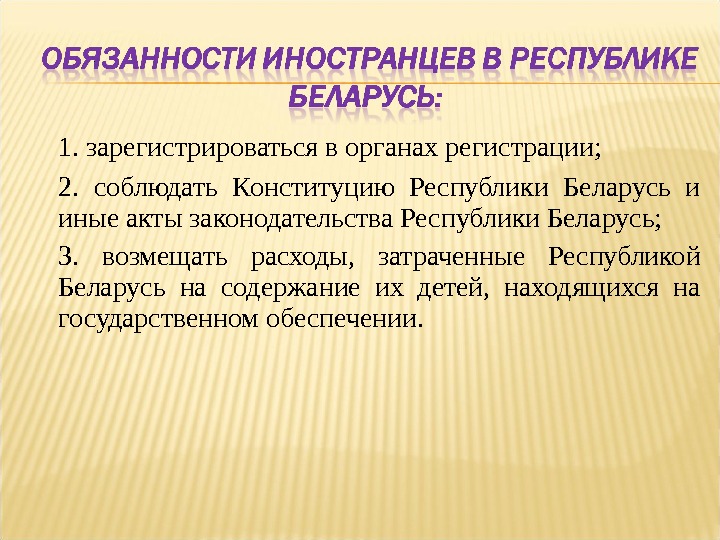 ОБЯЗАННОСТИ ИНОСТРАНЦЕВ В РЕСПУБЛИКЕ БЕЛАРУСЬ:

1. зарегистрироваться в органах регистрации;

2. соблюдать Конституцию Республики Беларусь и иные акты законодательства Республики Беларусь;

3. возмещать расходы, затраченные Республикой Беларусь на содержание их детей, находящихся на государственном обеспечении.